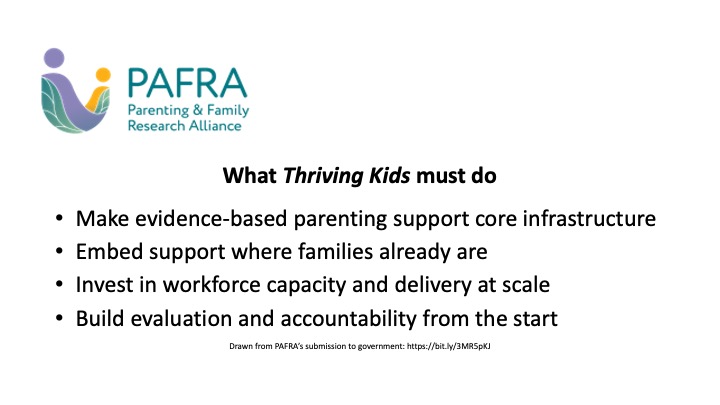 PAFRA
Parenting & Family Research Alliance

What Thriving Kids must do

• Make evidence-based parenting support core infrastructure
• Embed support where families already are
• Invest in workforce capacity and delivery at scale
• Build evaluation and accountability from the start

Drawn from PAFRA's submission to government: https://bit.ly/3MR5pKJ